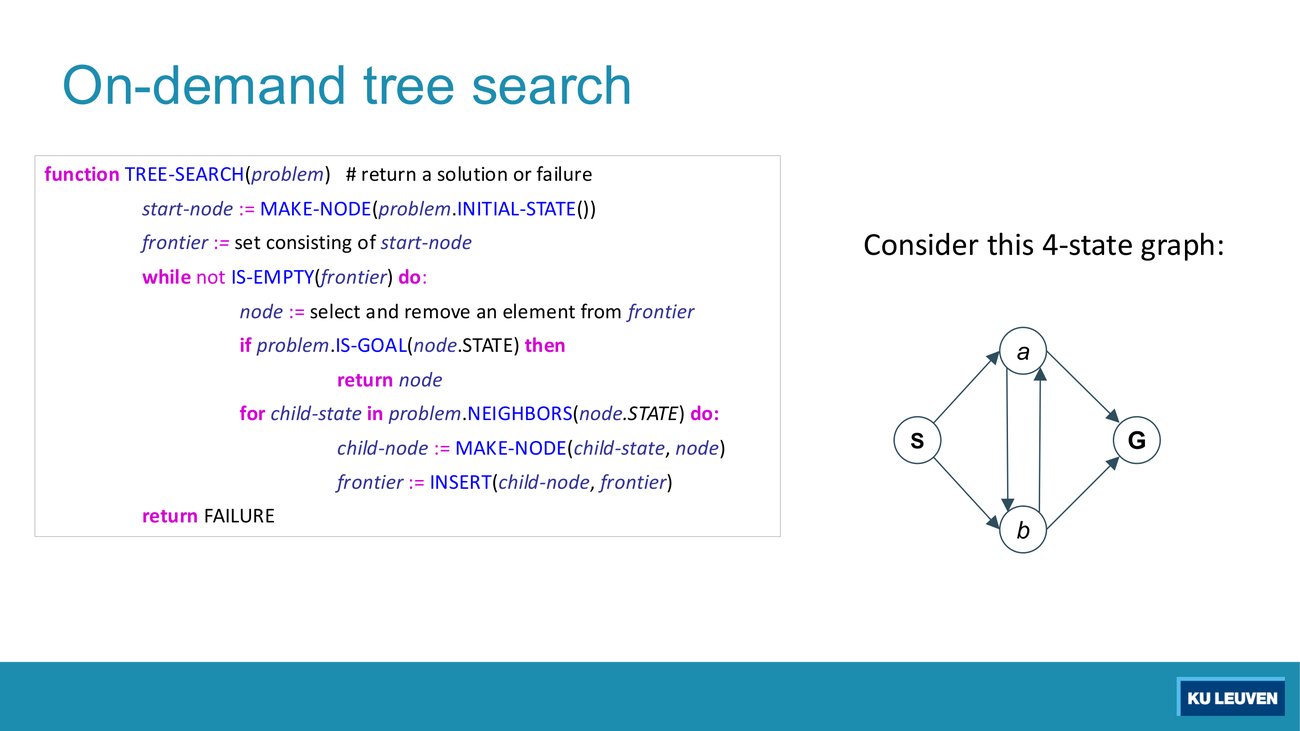 On-demand tree search

function TREE-SEARCH(problem) # return a solution or failure
start-node := MAKE-NODE(problem.INITIAL-STATE())
frontier := set consisting of start-node
while not IS-EMPTY(frontier) do:
node := select and remove an element from frontier
if problem.IS-GOAL(node.STATE) then
return node
for child-state in problem.NEIGHBORS(node.STATE) do:
child-node := MAKE-NODE(child-state, node)
frontier := INSERT(child-node, frontier)
return FAILURE

Consider this 4-state graph:

a
S
G
b

KU LEUVEN